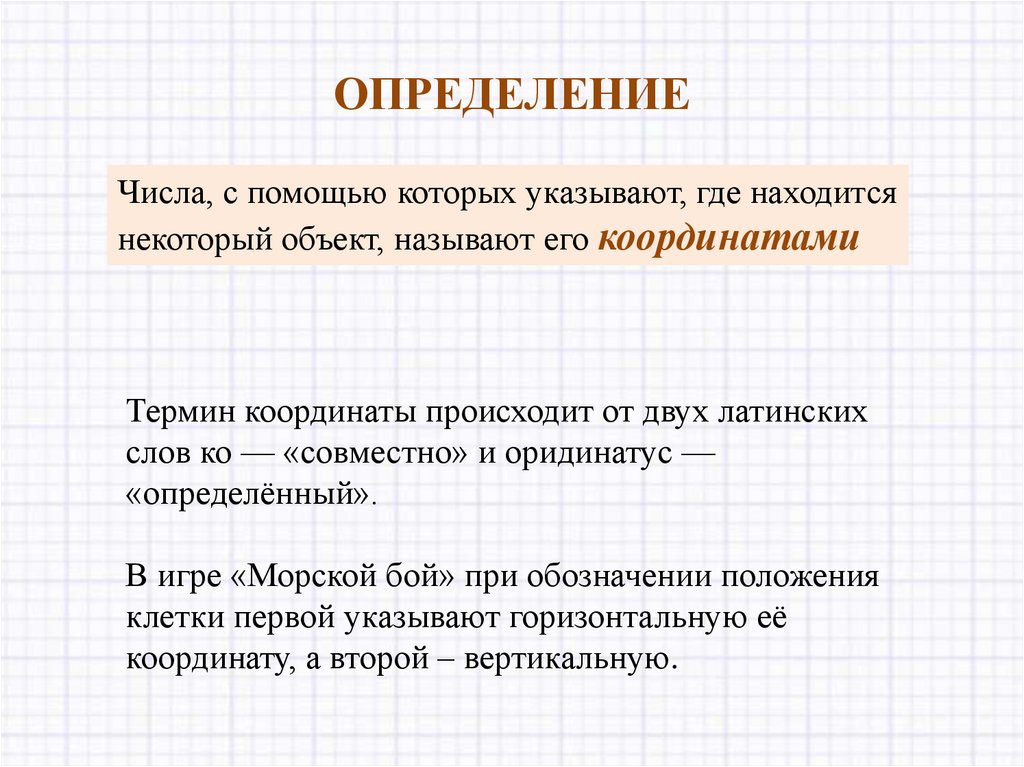 ОПРЕДЕЛЕНИЕ

Числа, с помощью которых указывают, где находится некоторый объект, называют его координатами

Термин координаты происходит от двух латинских слов ко — «совместно» и оридинатус — «определённый».

В игре «Морской бой» при обозначении положения клетки первой указывают горизонтальную её координату, а второй – вертикальную.